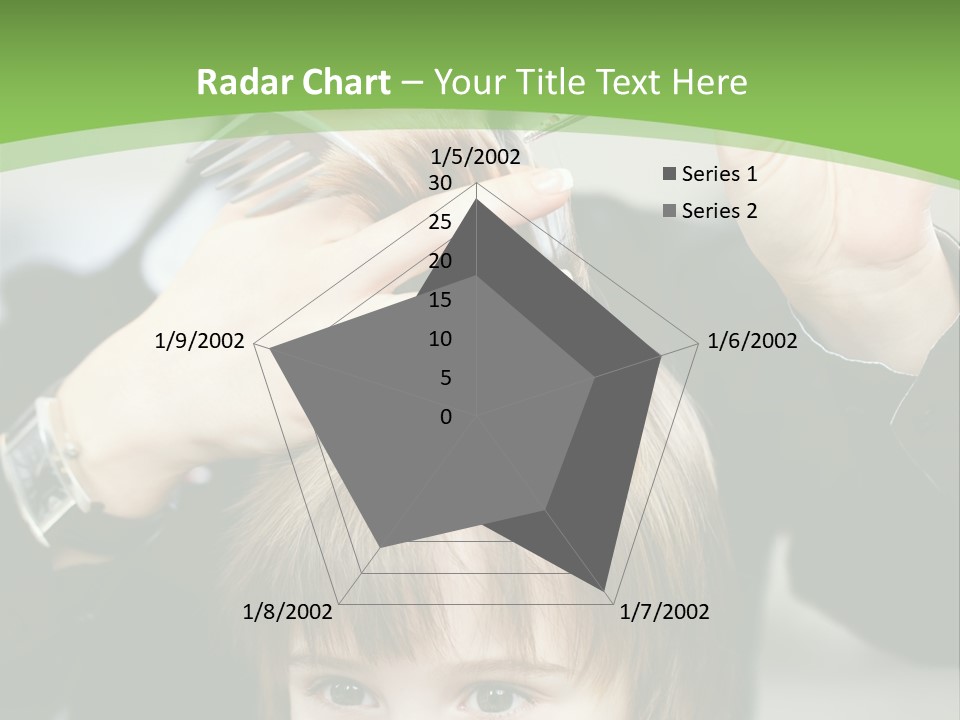 Radar Chart – Your Title Text Here

1/5/2002
30
25
20
15
10
5
0
1/6/2002
1/7/2002
1/8/2002
1/9/2002

Series 1
Series 2